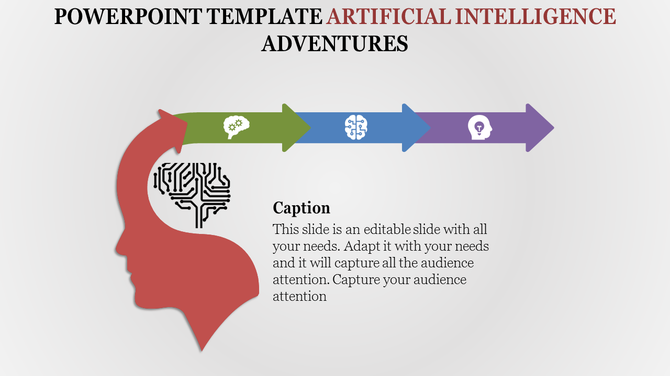 POWERPOINT TEMPLATE ARTIFICIAL INTELLIGENCE ADVENTURES

Caption

This slide is an editable slide with all your needs. Adapt it with your needs and it will capture all the audience attention. Capture your audience attention